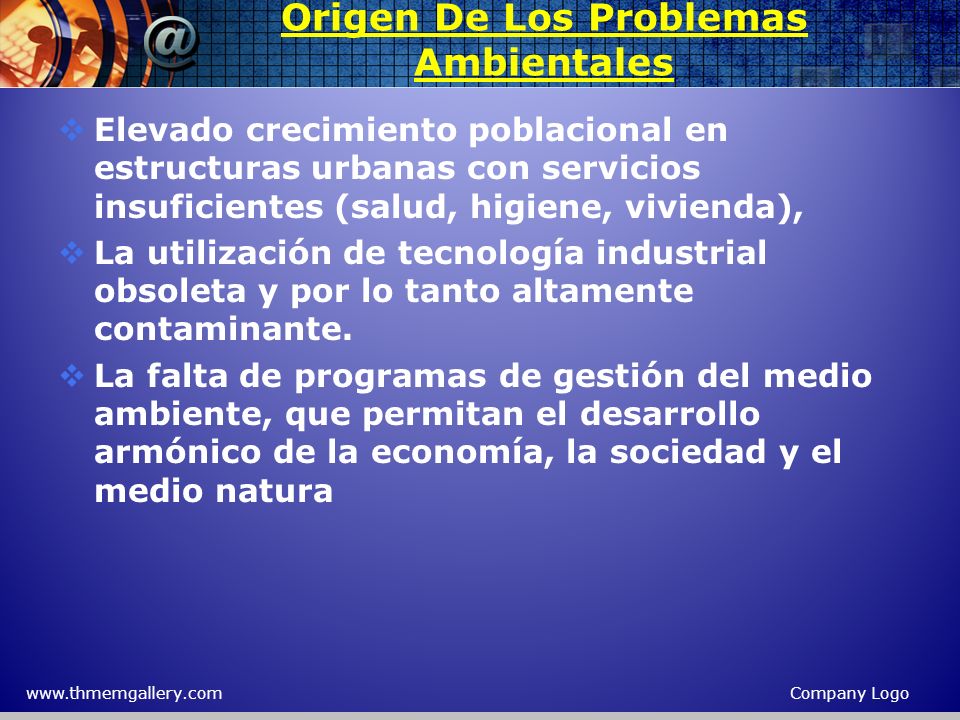 @

Origen De Los Problemas Ambientales

❖ Elevado crecimiento poblacional en estructuras urbanas con servicios insuficientes (salud, higiene, vivienda),

❖ La utilización de tecnología industrial obsoleta y por lo tanto altamente contaminante.

❖ La falta de programas de gestión del medio ambiente, que permitan el desarrollo armónico de la economía, la sociedad y el medio natura

www.thmemgallery.com

Company Logo